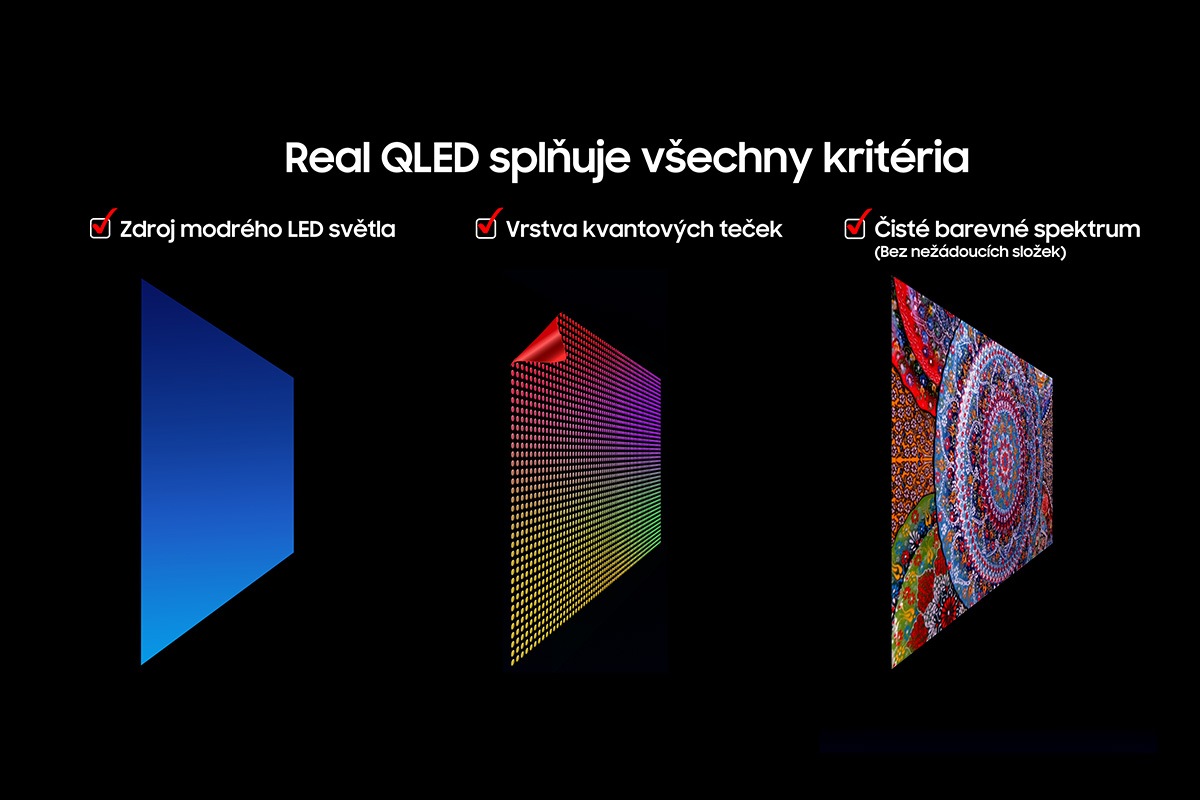 Real QLED splňuje všechny kritéria

Zdroj modrého LED světla

Vrstva kvantových teček

Čisté barevné spektrum
(Bez nežádoucích složek)